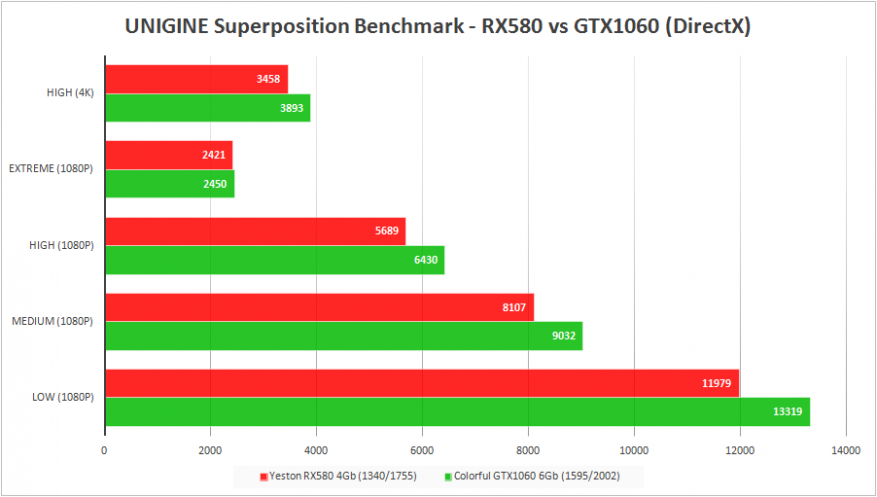 UNIGINE Superposition Benchmark - RX580 vs GTX1060 (DirectX)

HIGH (4K)
3458
3893

EXTREME (1080P)
2421
2450

HIGH (1080P)
5689
6430

MEDIUM (1080P)
8107
9032

LOW (1080P)
11979
13319

0 2000 4000 6000 8000 10000 12000 14000

Yeston RX580 4Gb (1340/1755)
Colorful GTX1060 6Gb (1595/2002)